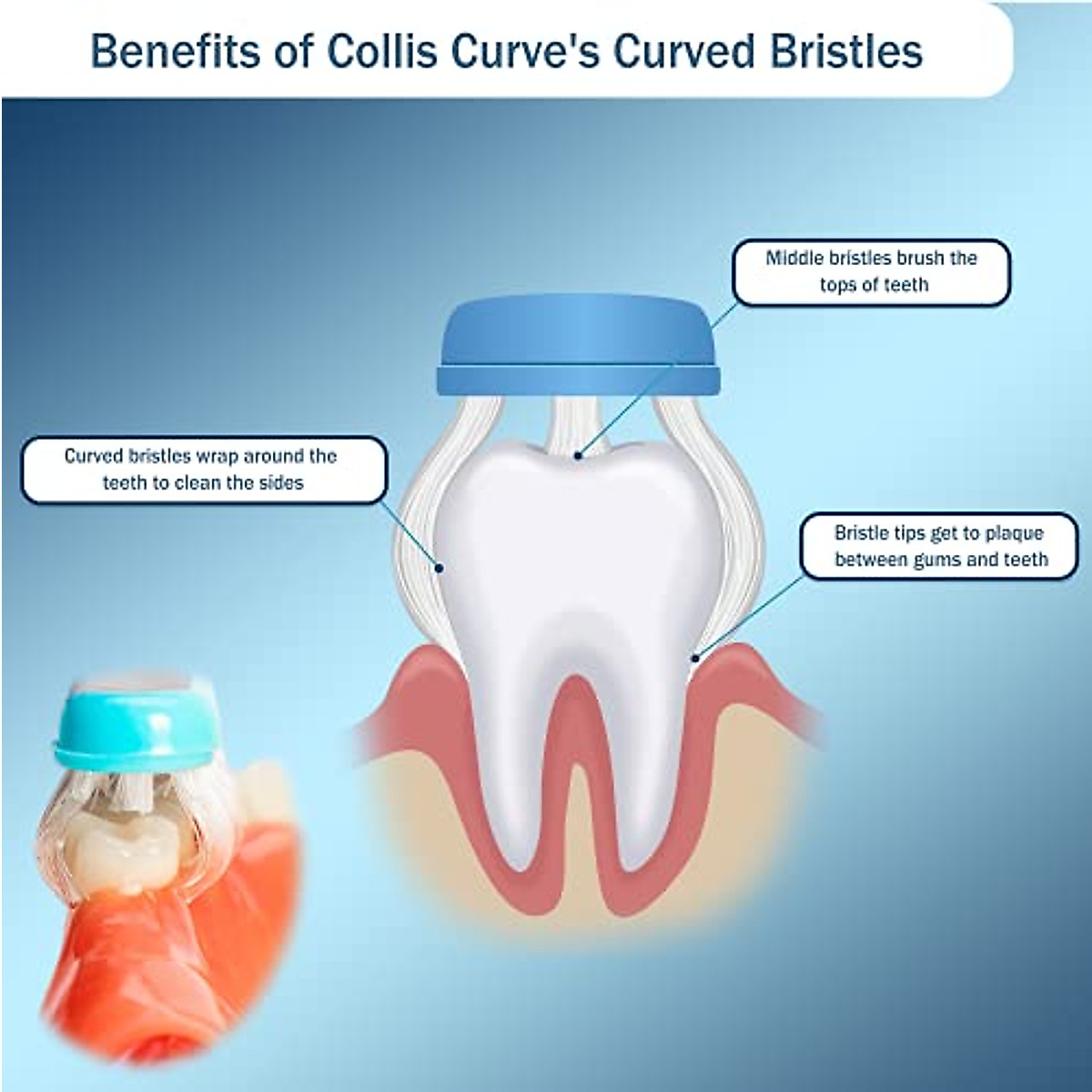 Benefits of Collis Curve's Curved Bristles

Middle bristles brush the tops of teeth

Curved bristles wrap around the teeth to clean the sides

Bristle tips get to plaque between gums and teeth